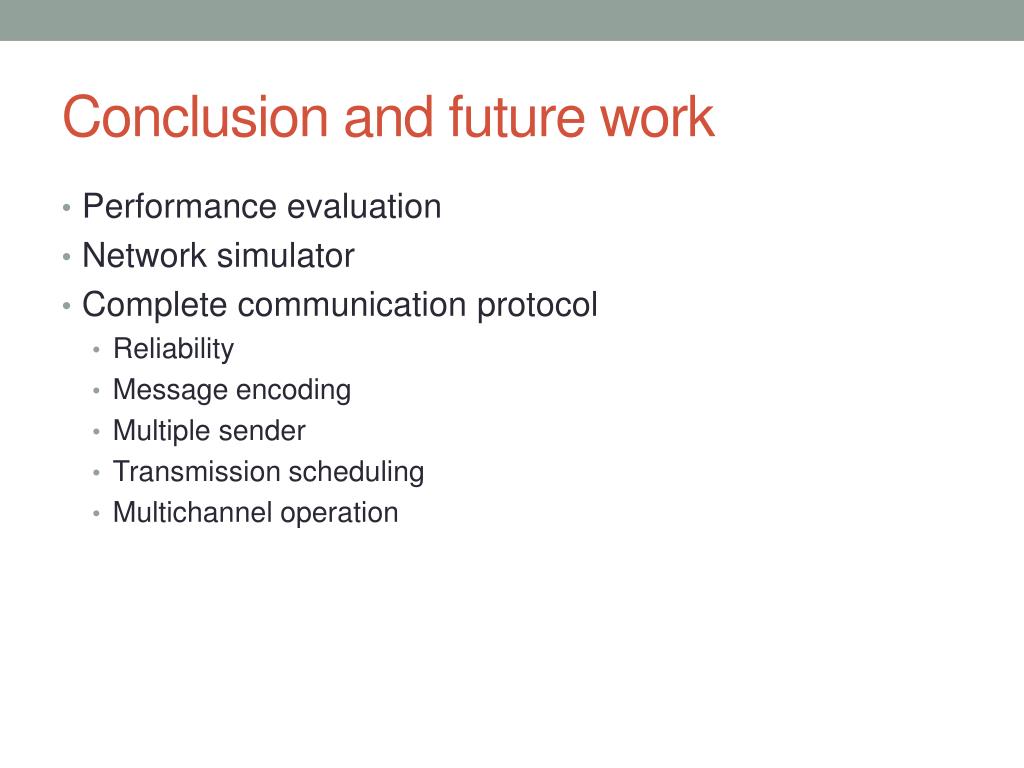 Conclusion and future work

• Performance evaluation
• Network simulator
• Complete communication protocol
  • Reliability
  • Message encoding
  • Multiple sender
  • Transmission scheduling
  • Multichannel operation